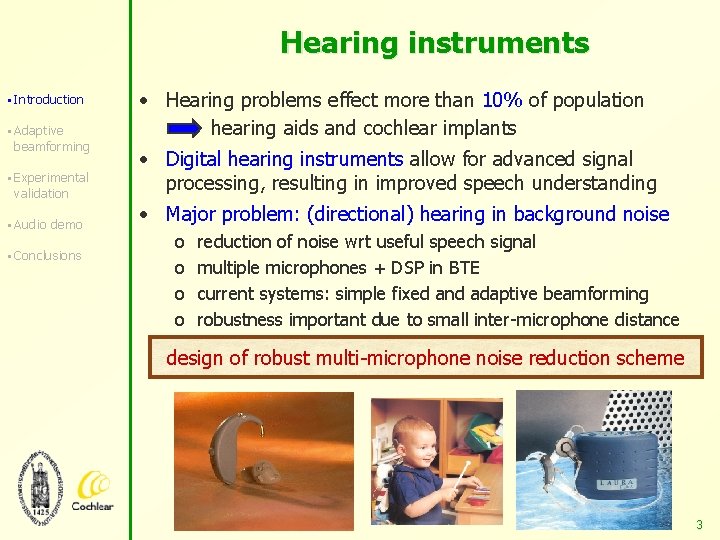 Hearing instruments

▪ Introduction

▪ Adaptive beamforming

▪ Experimental validation

▪ Audio demo

▪ Conclusions

• Hearing problems effect more than 10% of population
hearing aids and cochlear implants

• Digital hearing instruments allow for advanced signal processing, resulting in improved speech understanding

• Major problem: (directional) hearing in background noise
o reduction of noise wrt useful speech signal
o multiple microphones + DSP in BTE
o current systems: simple fixed and adaptive beamforming
o robustness important due to small inter-microphone distance

design of robust multi-microphone noise reduction scheme

1425

Cochlear

LAURA

3